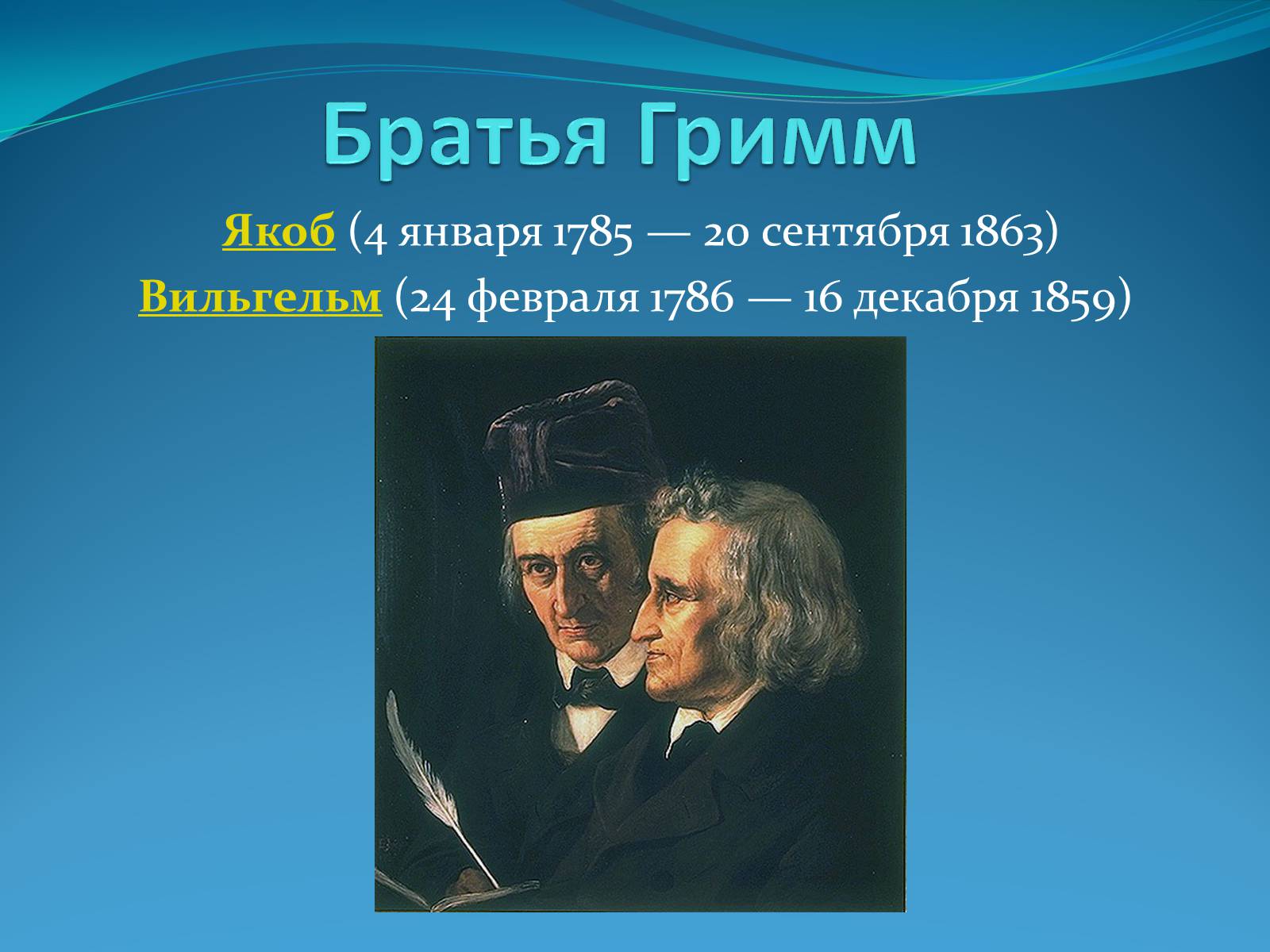 Братья Гримм

Якоб (4 января 1785 — 20 сентября 1863)

Вильгельм (24 февраля 1786 — 16 декабря 1859)